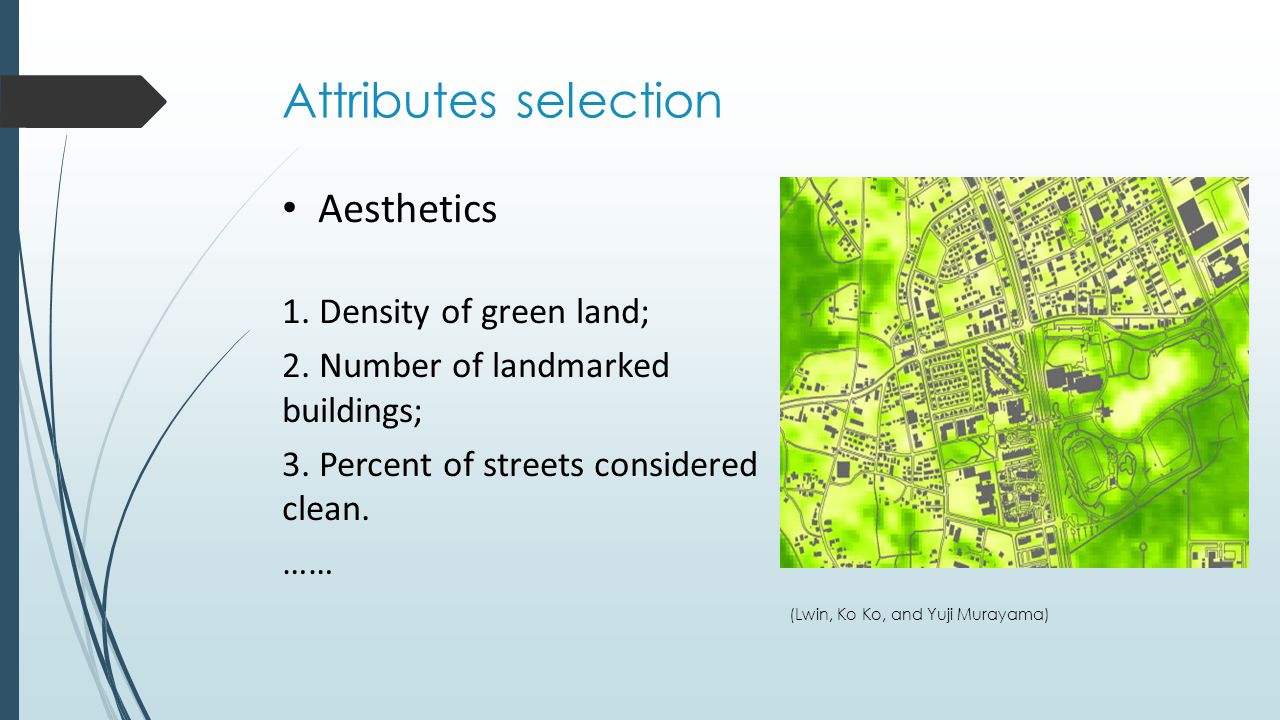 Attributes selection

• Aesthetics

1. Density of green land;

2. Number of landmarked buildings;

3. Percent of streets considered clean.

……

(Lwin, Ko Ko, and Yuji Murayama)